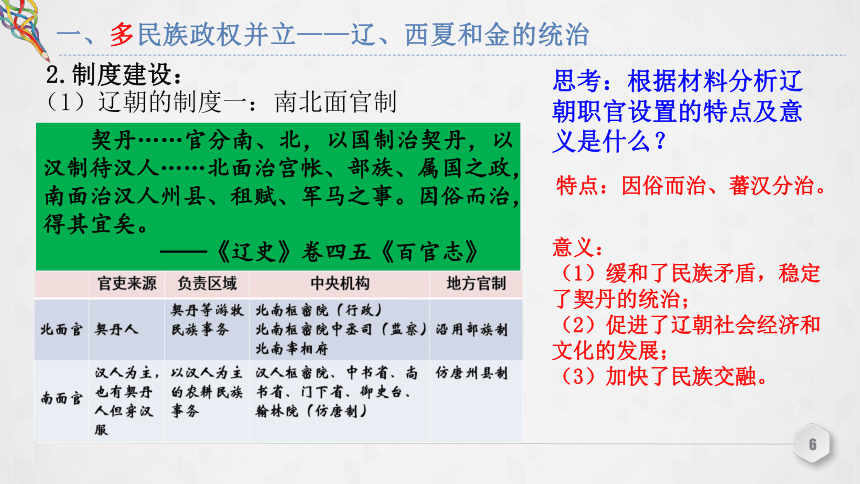 一、多民族政权并立——辽、西夏和金的统治

2.制度建设：
（1）辽朝的制度一：南北面官制

契丹……官分南、北，以国制治契丹，以汉制待汉人……北面治宫帐、部族、属国之政，南面治汉人州县、租赋、军马之事。因俗而治，得其宜矣。
——《辽史》卷四五《百官志》

| | 官吏来源 | 负责区域 | 中央机构 | 地方官制 |
|---|---|---|---|---|
| 北面官 | 契丹人 | 契丹等游牧民族事务 | 北南枢密院（行政）北南枢密院中丞司（监察）北南宰相府 | 沿用部族制 |
| 南面官 | 汉人为主，也有契丹人但穿汉服 | 以汉人为主的农耕民族事务 | 汉人枢密院、中书省、尚书省、门下省、御史台、翰林院（仿唐制） | 仿唐州县制 |

思考：根据材料分析辽朝职官设置的特点及意义是什么？

特点：因俗而治、蕃汉分治。

意义：
（1）缓和了民族矛盾，稳定了契丹的统治；
（2）促进了辽朝社会经济和文化的发展；
（3）加快了民族交融。

6